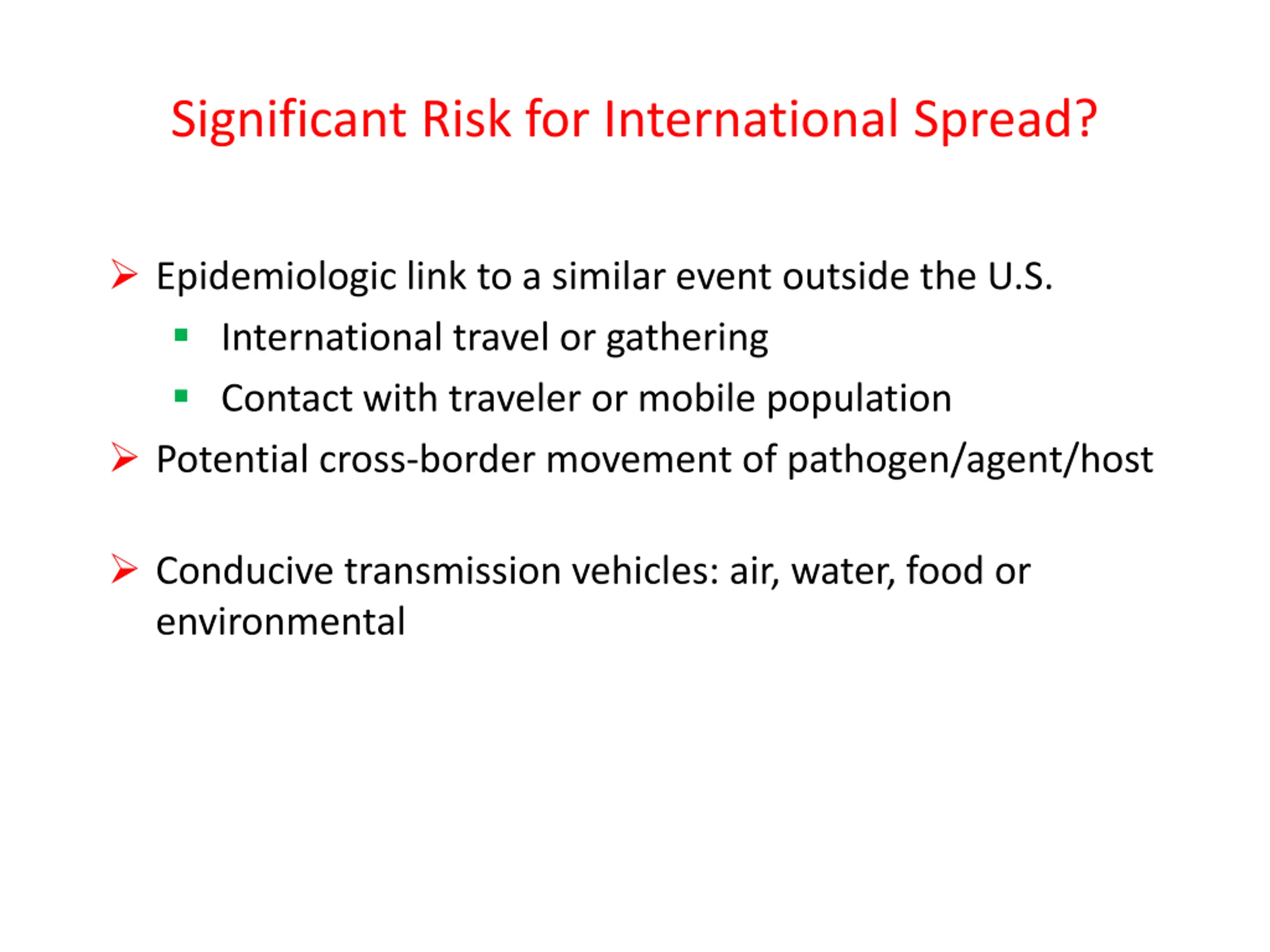 Significant Risk for International Spread?

➢ Epidemiologic link to a similar event outside the U.S.
▪ International travel or gathering
▪ Contact with traveler or mobile population
➢ Potential cross-border movement of pathogen/agent/host

➢ Conducive transmission vehicles: air, water, food or environmental